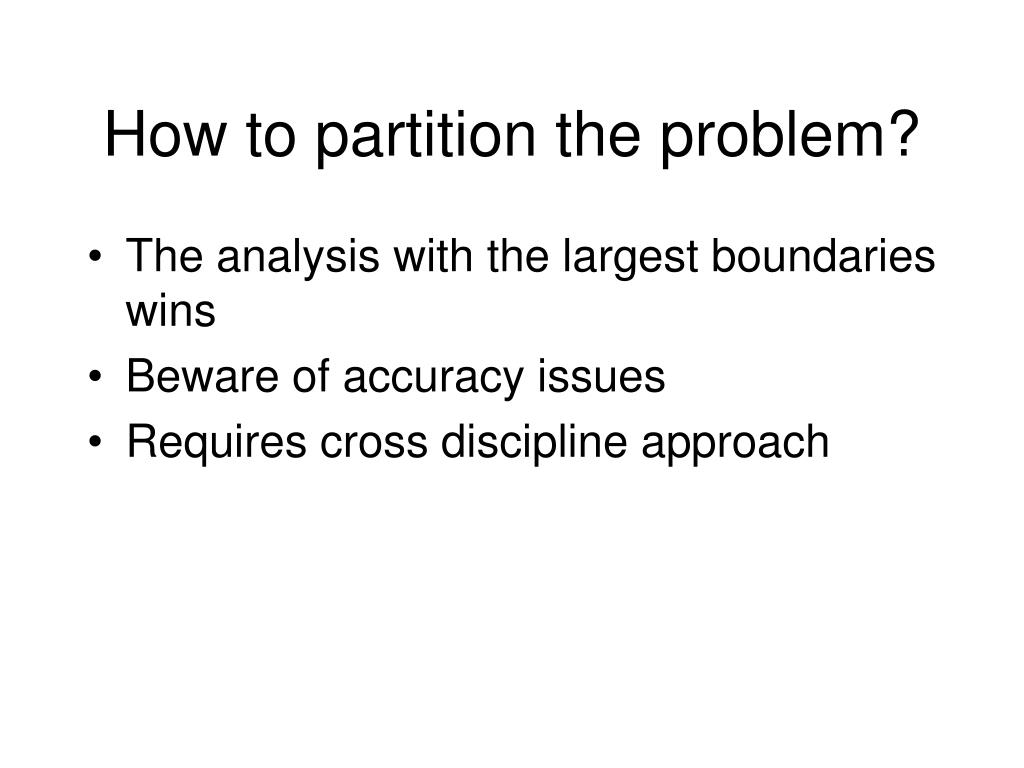 How to partition the problem?

• The analysis with the largest boundaries wins
• Beware of accuracy issues
• Requires cross discipline approach